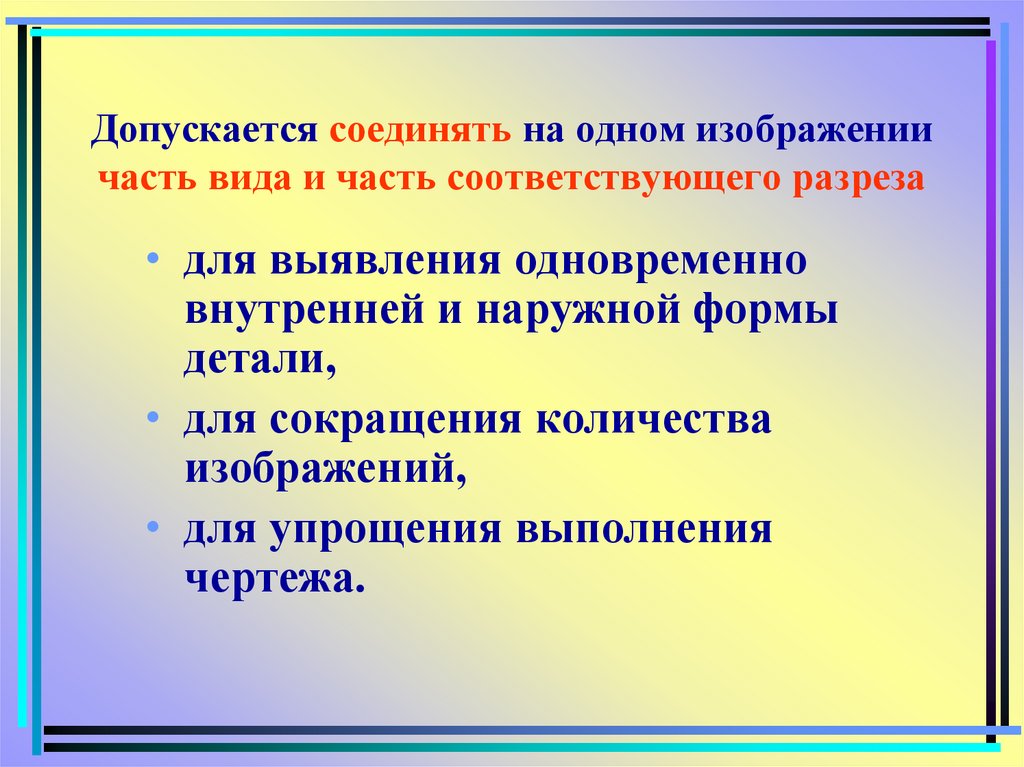 Допускается соединять на одном изображении часть вида и часть соответствующего разреза

• для выявления одновременно внутренней и наружной формы детали,

• для сокращения количества изображений,

• для упрощения выполнения чертежа.